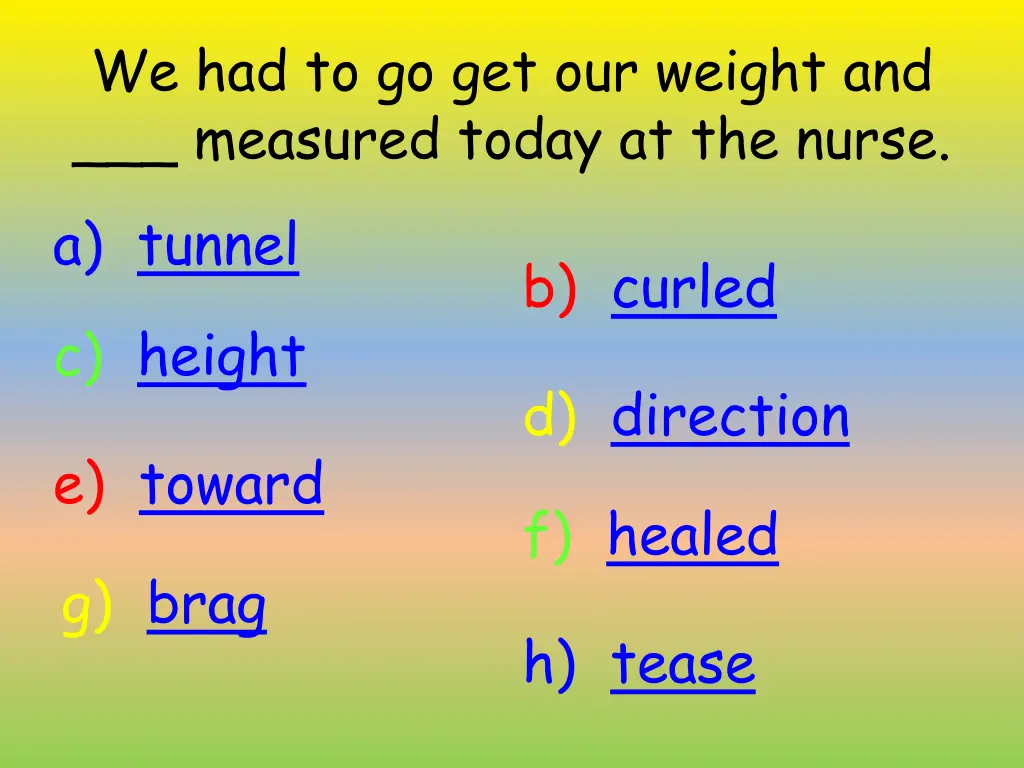 We had to go get our weight and ___ measured today at the nurse.

a) tunnel

b) curled

c) height

d) direction

e) toward

f) healed

g) brag

h) tease